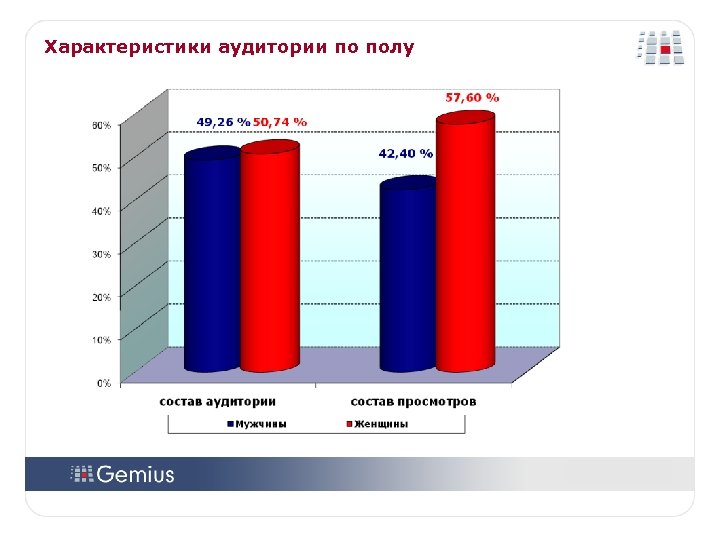 Характеристики аудитории по полу

60%
50%
40%
30%
20%
10%
0%

49,26 % 50,74 %
42,40 %
57,60 %

состав аудитории
состав просмотров

Мужчины
Женщины

Gemius